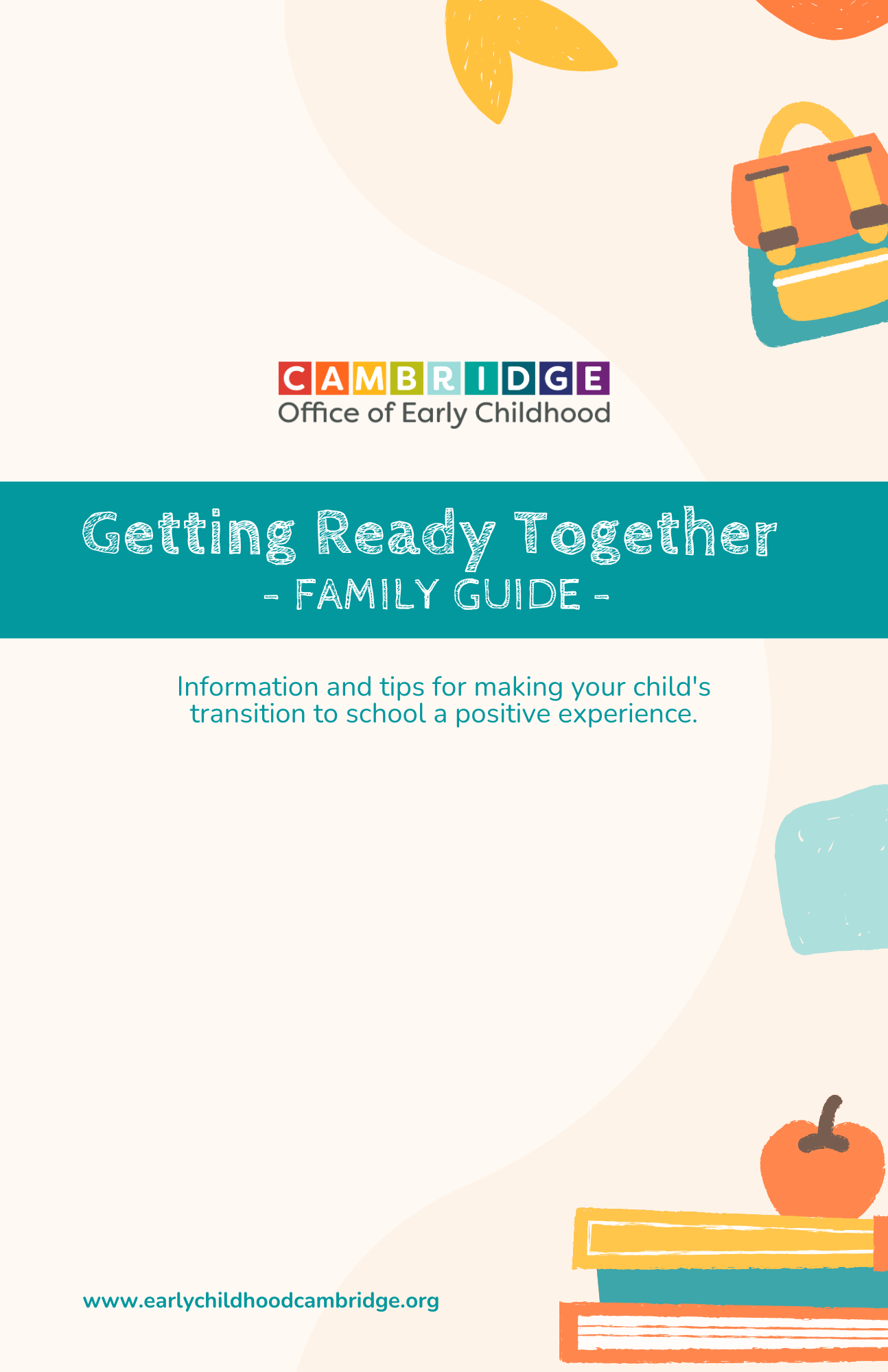 CAMBRIDGE
Office of Early Childhood

Getting Ready Together
- FAMILY GUIDE -

Information and tips for making your child's transition to school a positive experience.

www.earlychildhoodcambridge.org